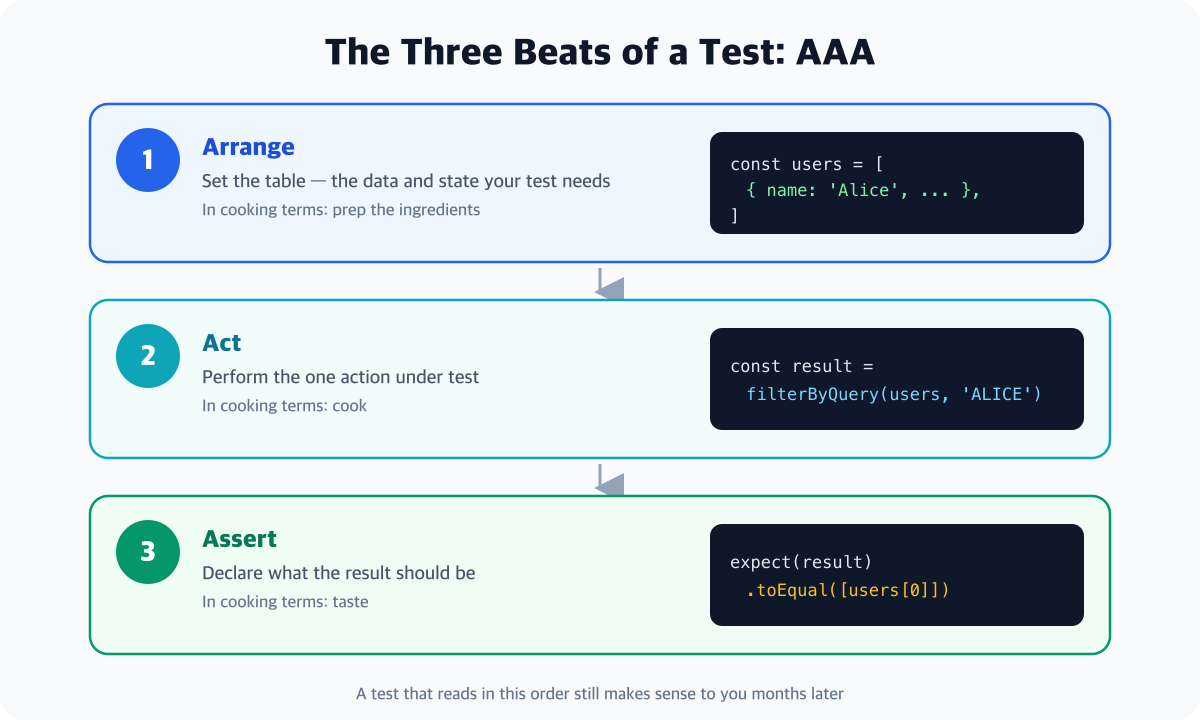 The Three Beats of a Test: AAA

1
Arrange
Set the table — the data and state your test needs
In cooking terms: prep the ingredients

const users = [
  { name: 'Alice', ... },
]

2
Act
Perform the one action under test
In cooking terms: cook

const result =
  filterByQuery(users, 'ALICE')

3
Assert
Declare what the result should be
In cooking terms: taste

expect(result)
  .toEqual([users[0]])

A test that reads in this order still makes sense to you months later